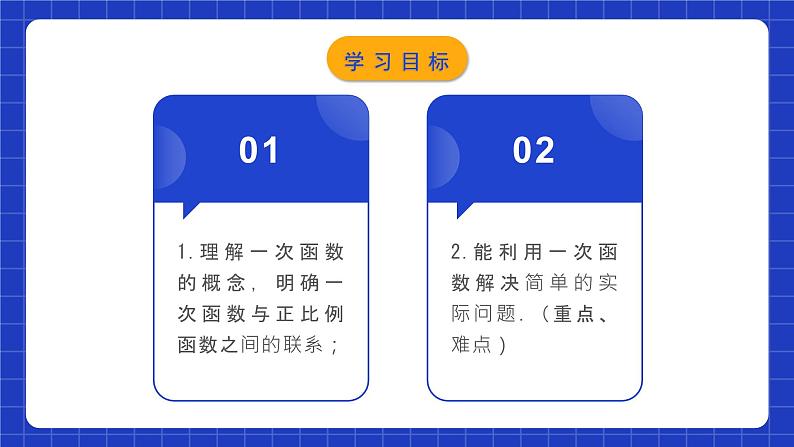 学习目标

01

1.理解一次函数的概念，明确一次函数与正比例函数之间的联系；

02

2.能利用一次函数解决简单的实际问题.（重点、难点）